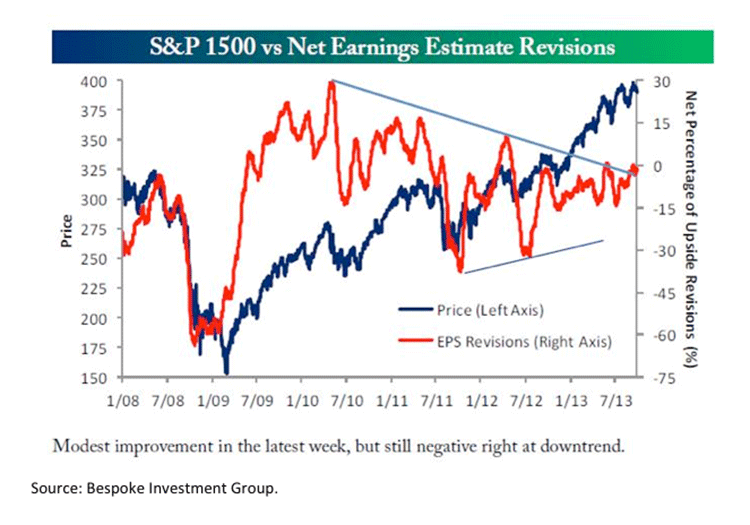 S&P 1500 vs Net Earnings Estimate Revisions

Price

400
375
350
325
300
275
250
225
200
175
150

30
15
0
-15
-30
-45
-60
-75

Net Percentage of Upside Revisions (%)

Price (Left Axis)
EPS Revisions (Right Axis)

1/08 7/08 1/09 7/09 1/10 7/10 1/11 7/11 1/12 7/12 1/13 7/13

Modest improvement in the latest week, but still negative right at downtrend.

Source: Bespoke Investment Group.